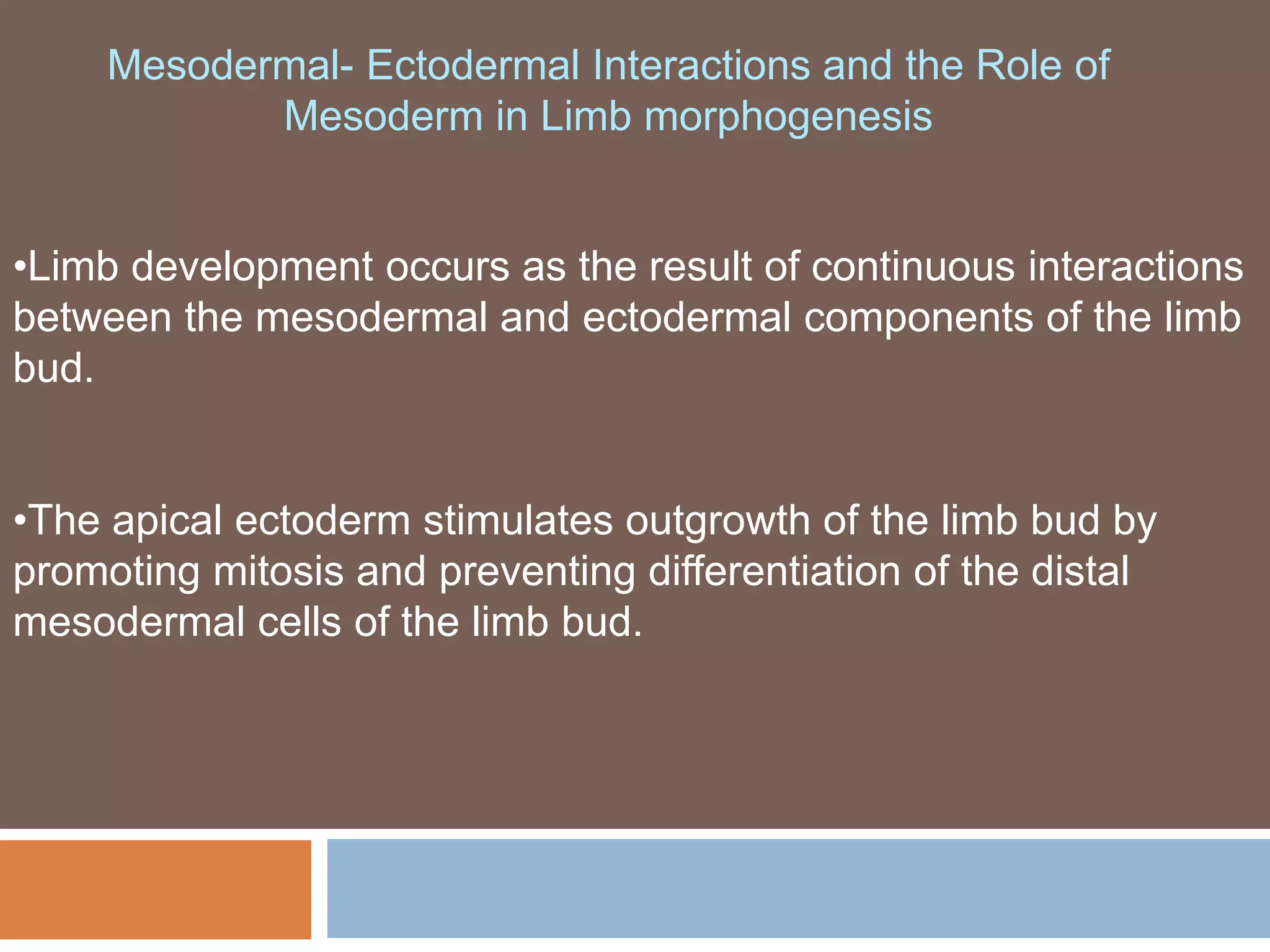 Mesodermal- Ectodermal Interactions and the Role of Mesoderm in Limb morphogenesis

•Limb development occurs as the result of continuous interactions between the mesodermal and ectodermal components of the limb bud.

•The apical ectoderm stimulates outgrowth of the limb bud by promoting mitosis and preventing differentiation of the distal mesodermal cells of the limb bud.